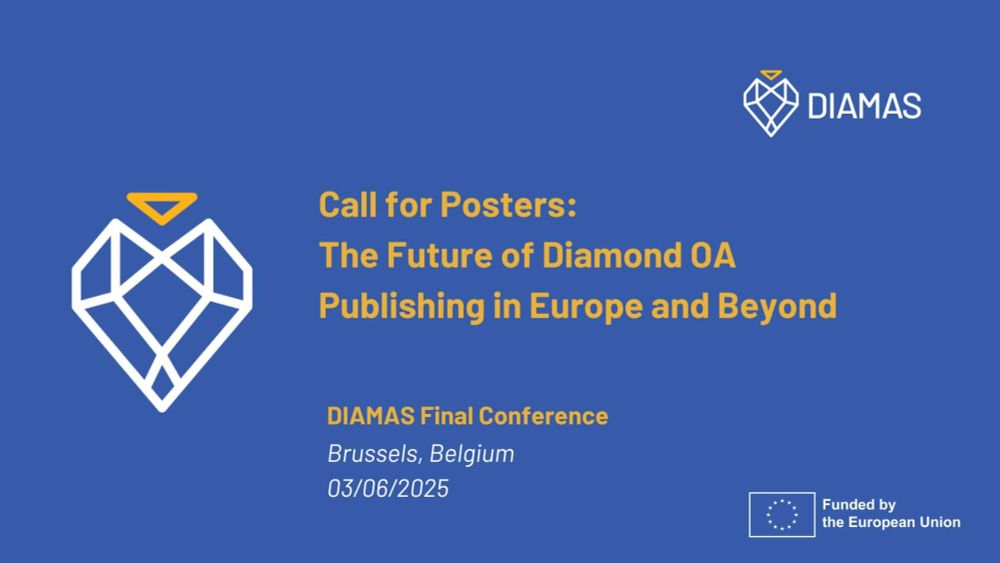 DIAMAS

Call for Posters:
The Future of Diamond OA Publishing in Europe and Beyond

DIAMAS Final Conference
Brussels, Belgium
03/06/2025

Funded by the European Union